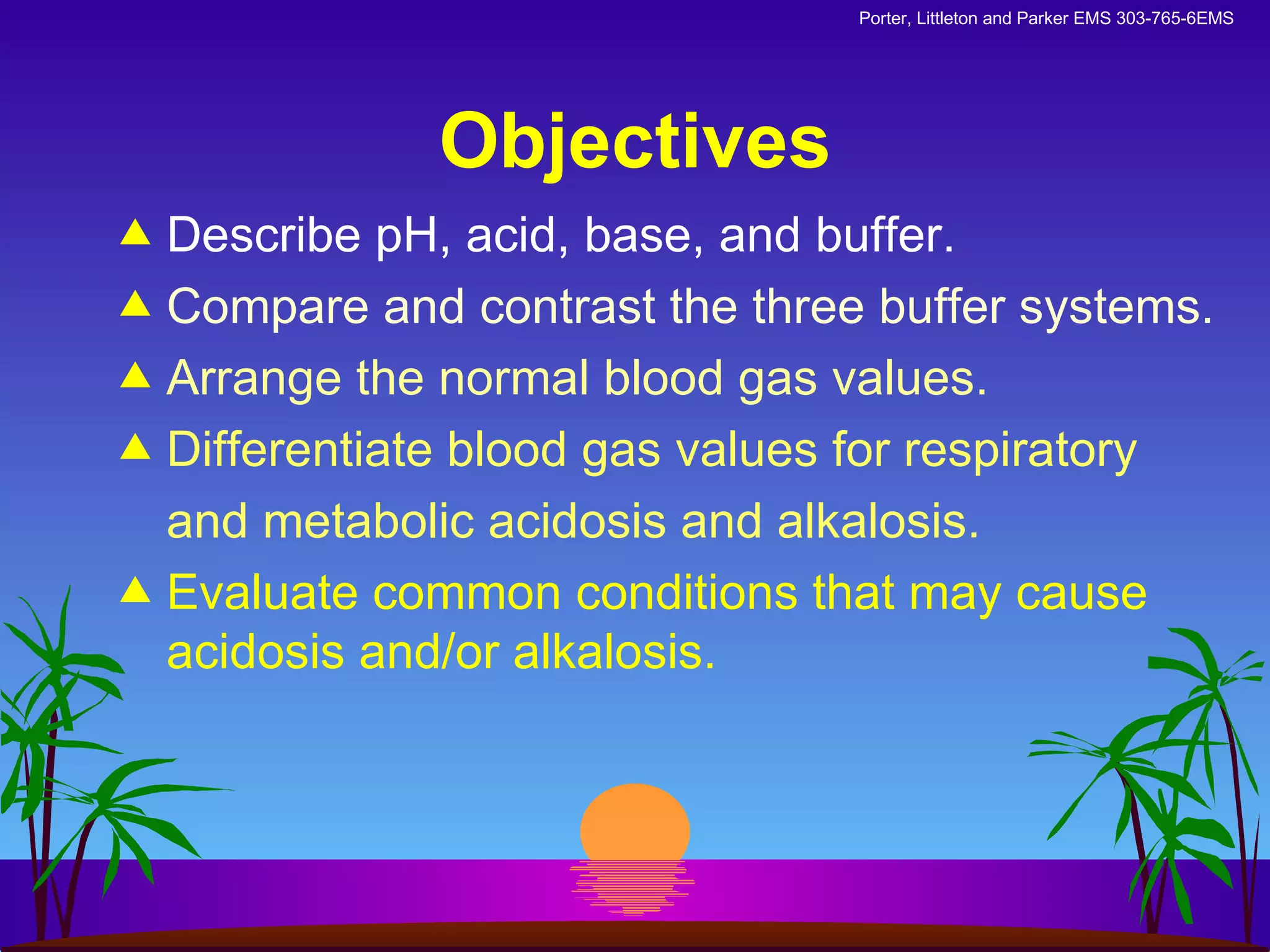 Porter, Littleton and Parker EMS 303-765-6EMS

Objectives

▲ Describe pH, acid, base, and buffer.
▲ Compare and contrast the three buffer systems.
▲ Arrange the normal blood gas values.
▲ Differentiate blood gas values for respiratory and metabolic acidosis and alkalosis.
▲ Evaluate common conditions that may cause acidosis and/or alkalosis.